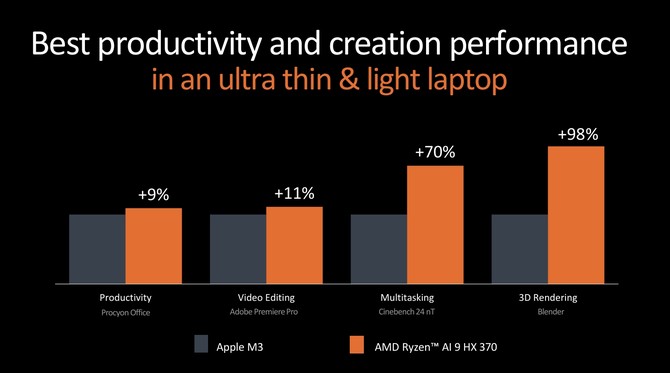 Best productivity and creation performance
in an ultra thin & light laptop

+9%
+11%
+70%
+98%

Productivity
Procyon Office

Video Editing
Adobe Premiere Pro

Multitasking
Cinebench 24 nT

3D Rendering
Blender

Apple M3
AMD Ryzen™ AI 9 HX 370